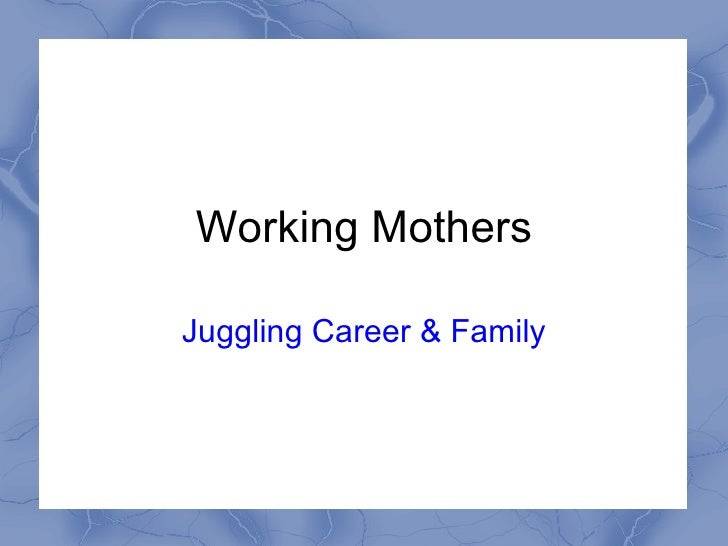 Working Mothers

Juggling Career & Family